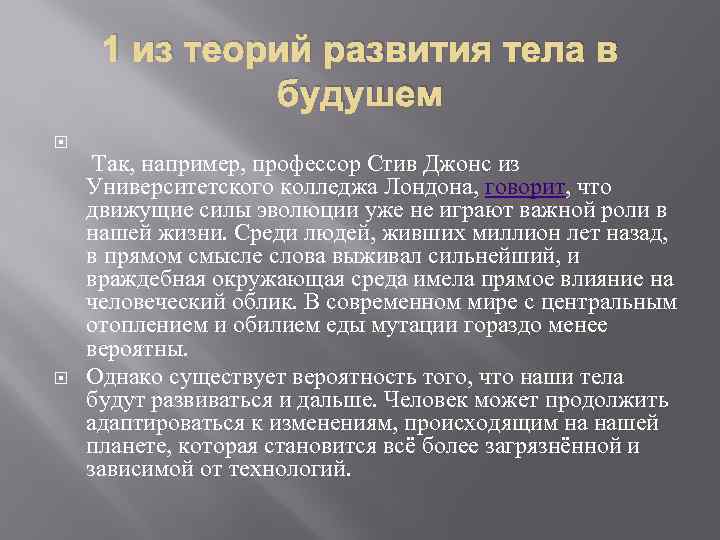 1 из теорий развития тела в будушем

Так, например, профессор Стив Джонс из Университетского колледжа Лондона, говорит, что движущие силы эволюции уже не играют важной роли в нашей жизни. Среди людей, живших миллион лет назад, в прямом смысле слова выживал сильнейший, и враждебная окружающая среда имела прямое влияние на человеческий облик. В современном мире с центральным отоплением и обилием еды мутации гораздо менее вероятны.

Однако существует вероятность того, что наши тела будут развиваться и дальше. Человек может продолжить адаптироваться к изменениям, происходящим на нашей планете, которая становится всё более загрязнённой и зависимой от технологий.